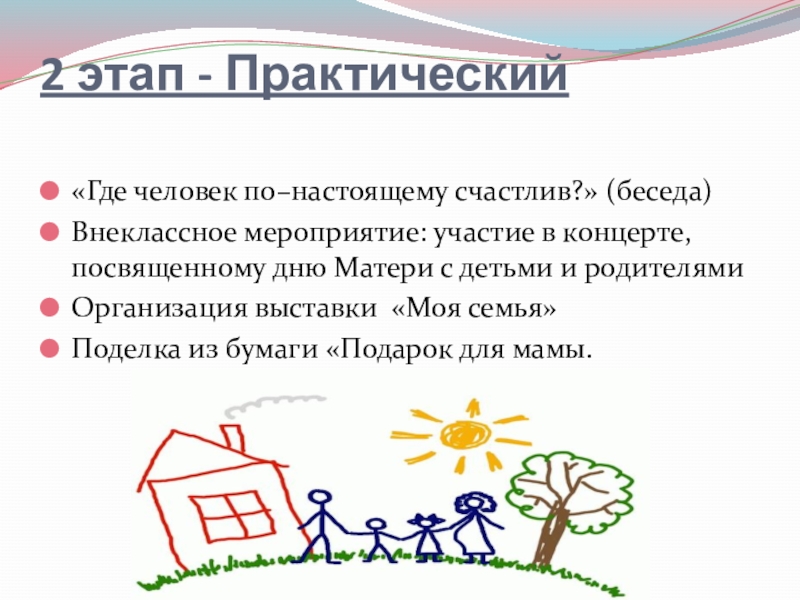 2 этап - Практический

«Где человек по–настоящему счастлив?» (беседа)

Внеклассное мероприятие: участие в концерте, посвященному дню Матери с детьми и родителями

Организация выставки «Моя семья»

Поделка из бумаги «Подарок для мамы.